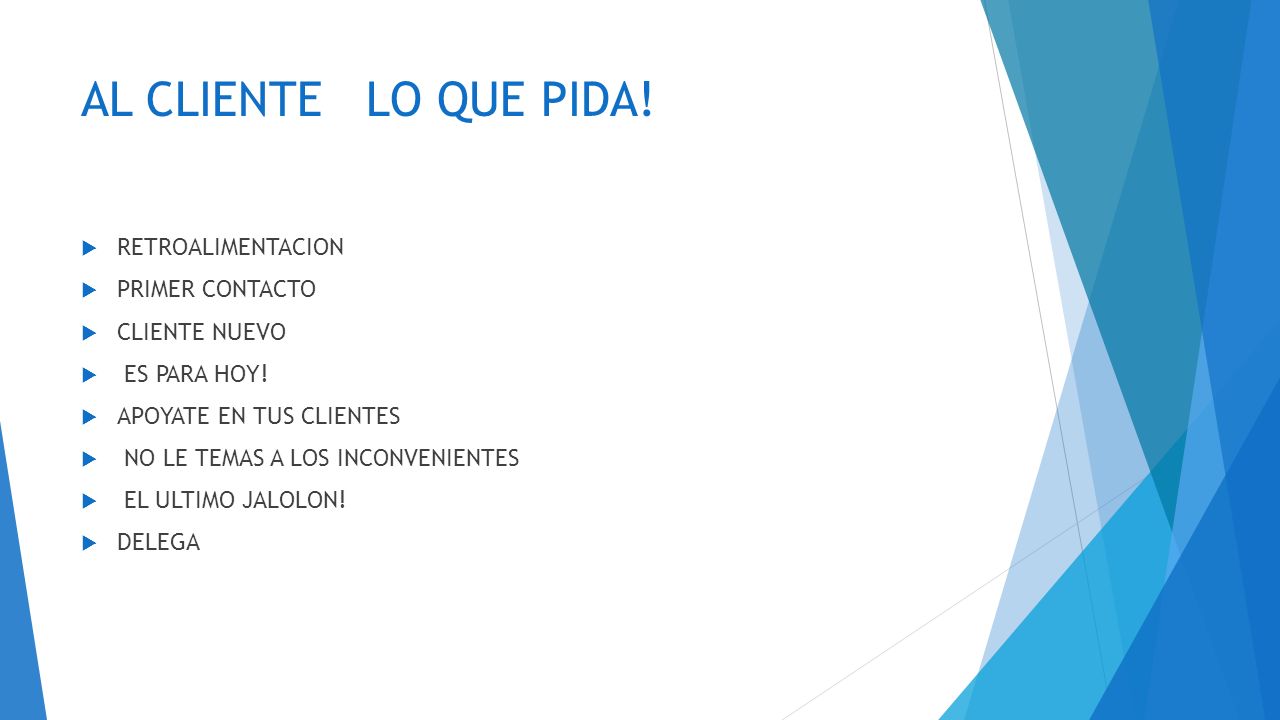 AL CLIENTE LO QUE PIDA!

RETROALIMENTACION
PRIMER CONTACTO
CLIENTE NUEVO
ES PARA HOY!
APOYATE EN TUS CLIENTES
NO LE TEMAS A LOS INCONVENIENTES
EL ULTIMO JALOLON!
DELEGA